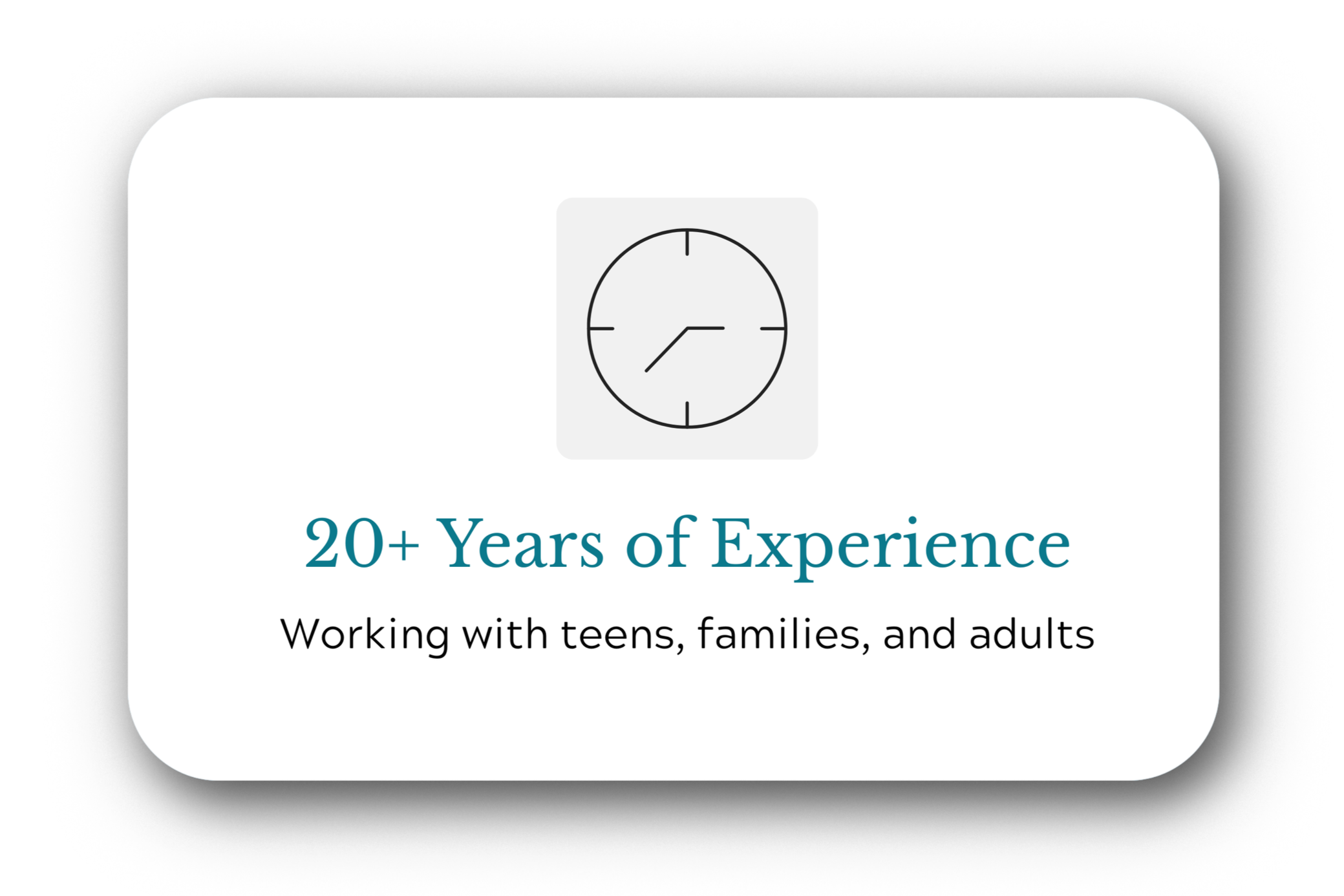 20+ Years of Experience

Working with teens, families, and adults